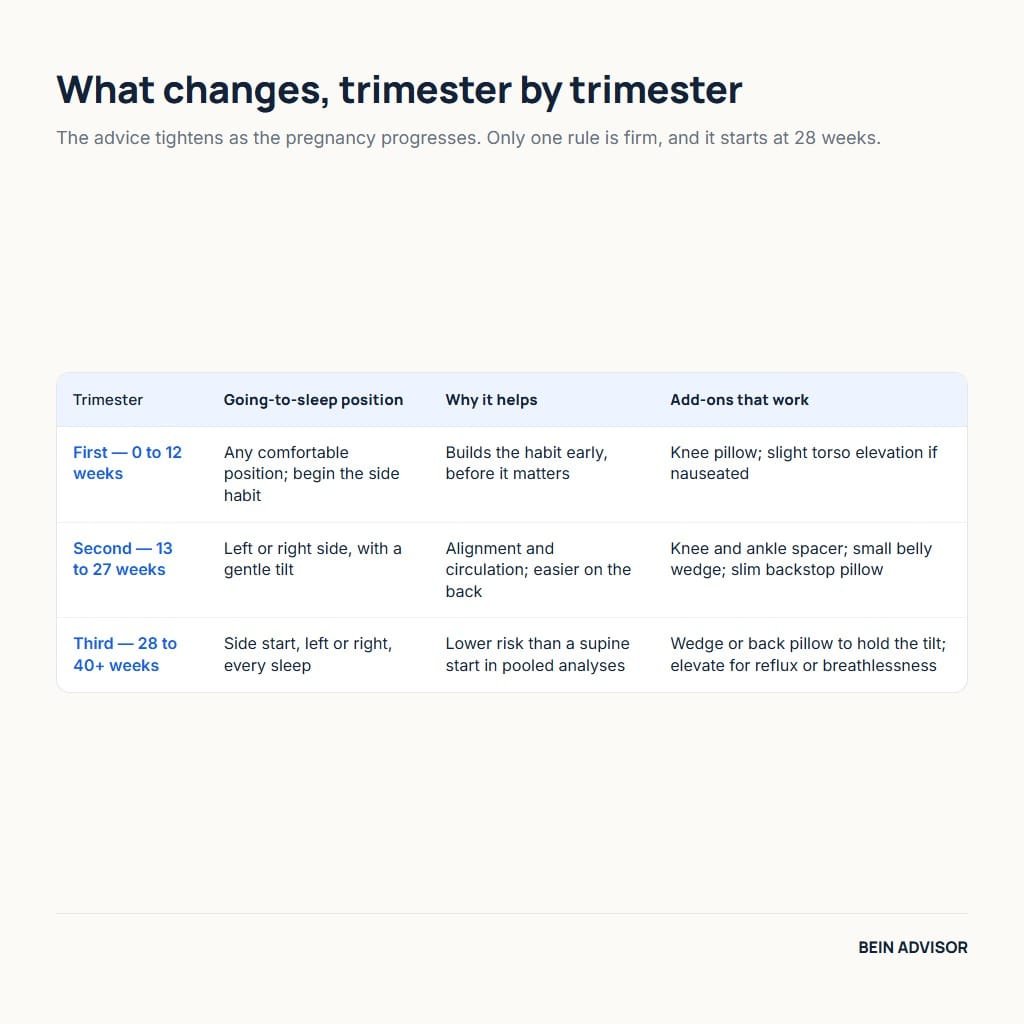 What changes, trimester by trimester

The advice tightens as the pregnancy progresses. Only one rule is firm, and it starts at 28 weeks.

| Trimester | Going-to-sleep position | Why it helps | Add-ons that work |
|---|---|---|---|
| First — 0 to 12 weeks | Any comfortable position; begin the side habit | Builds the habit early, before it matters | Knee pillow; slight torso elevation if nauseated |
| Second — 13 to 27 weeks | Left or right side, with a gentle tilt | Alignment and circulation; easier on the back | Knee and ankle spacer; small belly wedge; slim backstop pillow |
| Third — 28 to 40+ weeks | Side start, left or right, every sleep | Lower risk than a supine start in pooled analyses | Wedge or back pillow to hold the tilt; elevate for reflux or breathlessness |

BEIN ADVISOR